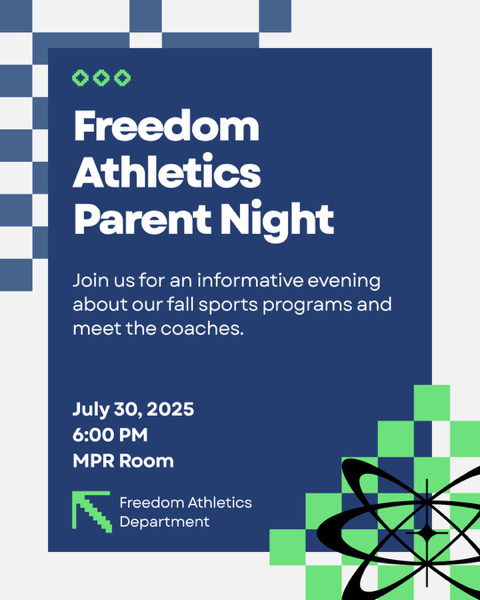 Freedom Athletics Parent Night

Join us for an informative evening about our fall sports programs and meet the coaches.

July 30, 2025
6:00 PM
MPR Room

Freedom Athletics Department